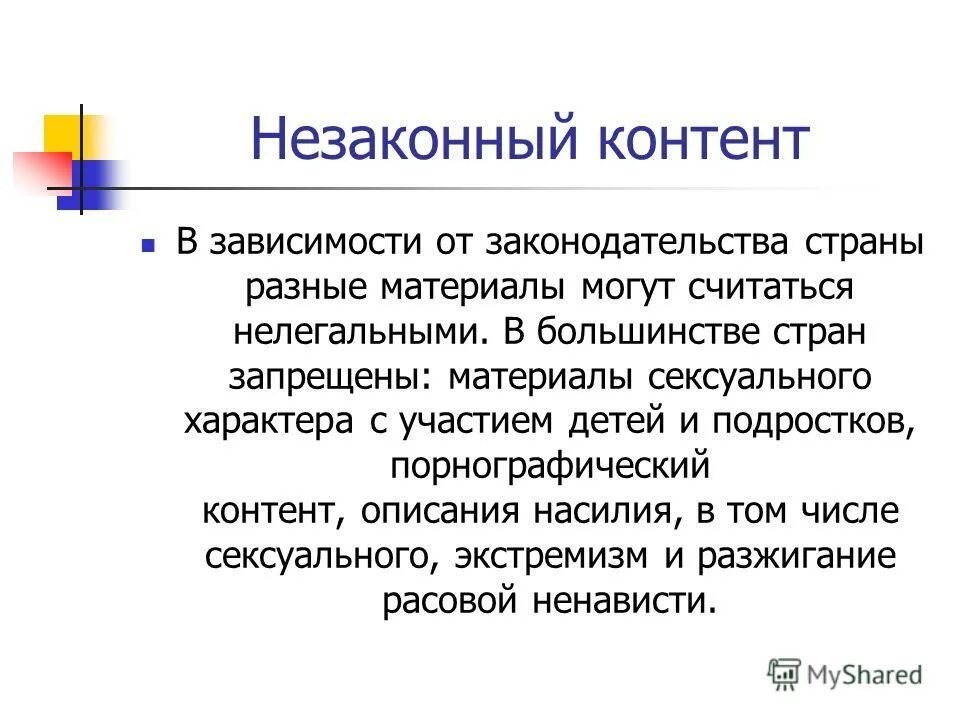 Незаконный контент

В зависимости от законодательства страны разные материалы могут считаться нелегальными. В большинстве стран запрещены: материалы сексуального характера с участием детей и подростков, порнографический контент, описания насилия, в том числе сексуального, экстремизм и разжигание расовой ненависти.

MyShared